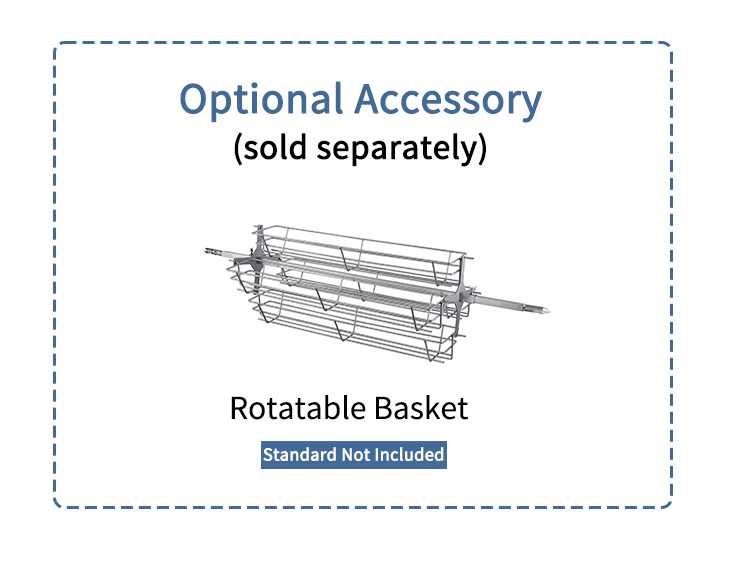 Optional Accessory
(sold separately)

Rotatable Basket

Standard Not Included